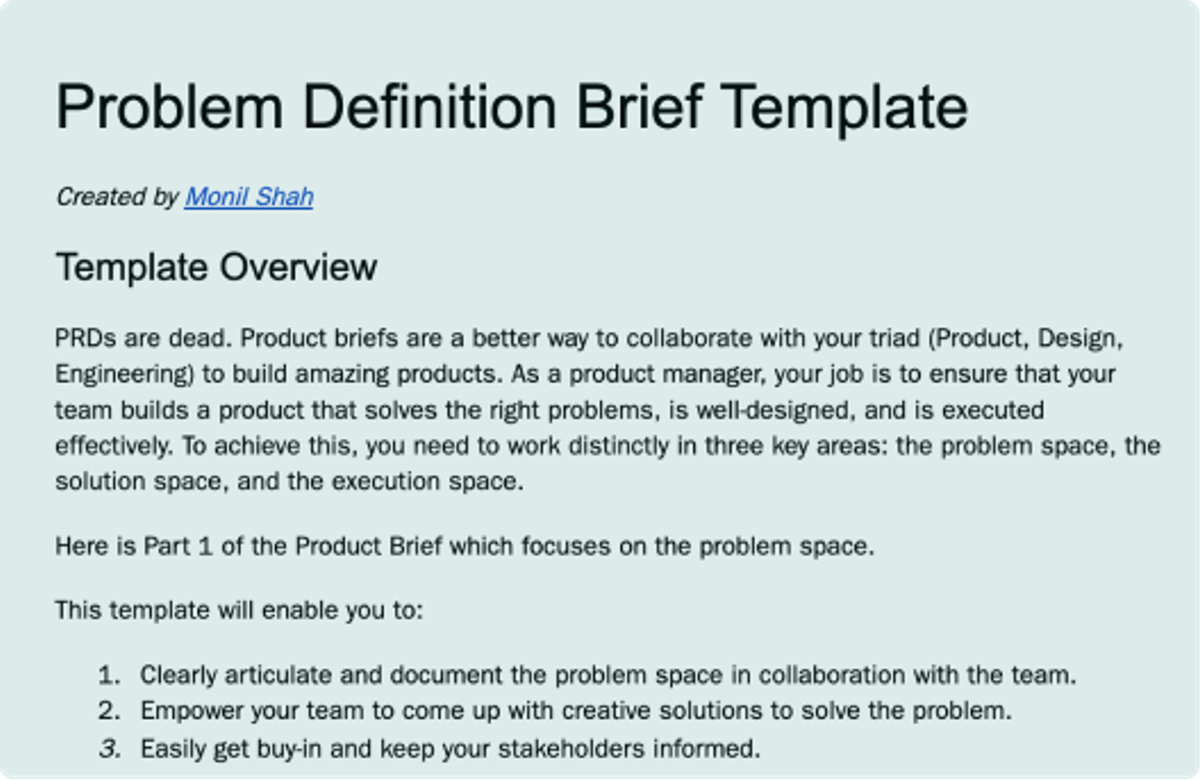 Problem Definition Brief Template

Created by Monil Shah

Template Overview

PRDs are dead. Product briefs are a better way to collaborate with your triad (Product, Design, Engineering) to build amazing products. As a product manager, your job is to ensure that your team builds a product that solves the right problems, is well-designed, and is executed effectively. To achieve this, you need to work distinctly in three key areas: the problem space, the solution space, and the execution space.

Here is Part 1 of the Product Brief which focuses on the problem space.

This template will enable you to:

1. Clearly articulate and document the problem space in collaboration with the team.
2. Empower your team to come up with creative solutions to solve the problem.
3. Easily get buy-in and keep your stakeholders informed.